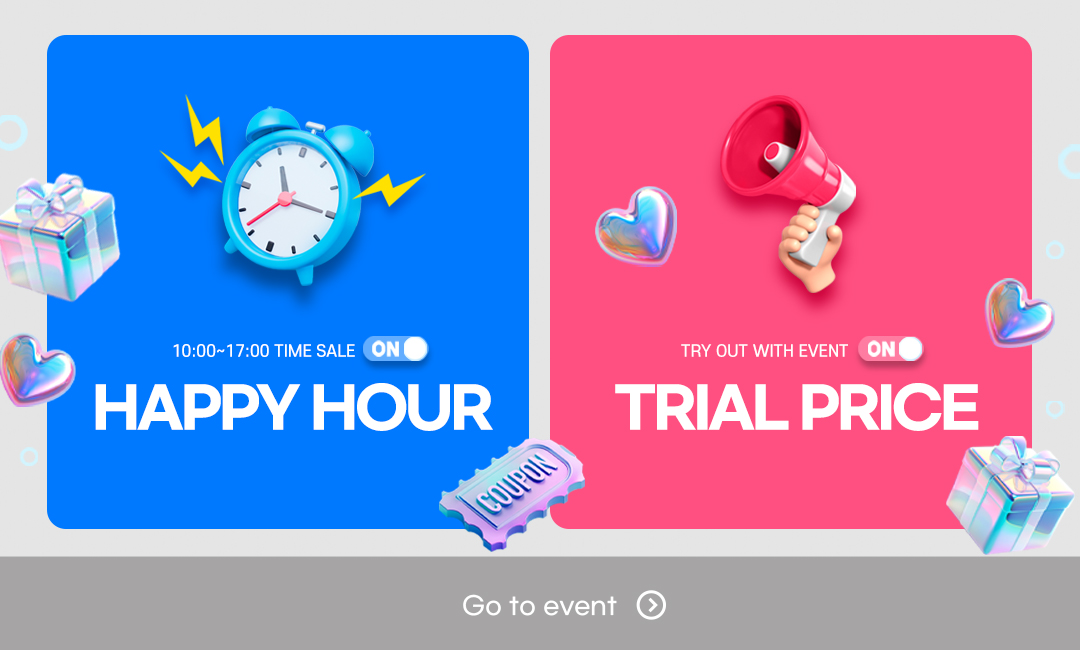 10:00~17:00 TIME SALE ON

HAPPY HOUR

COUPON

TRY OUT WITH EVENT ON

TRIAL PRICE

Go to event